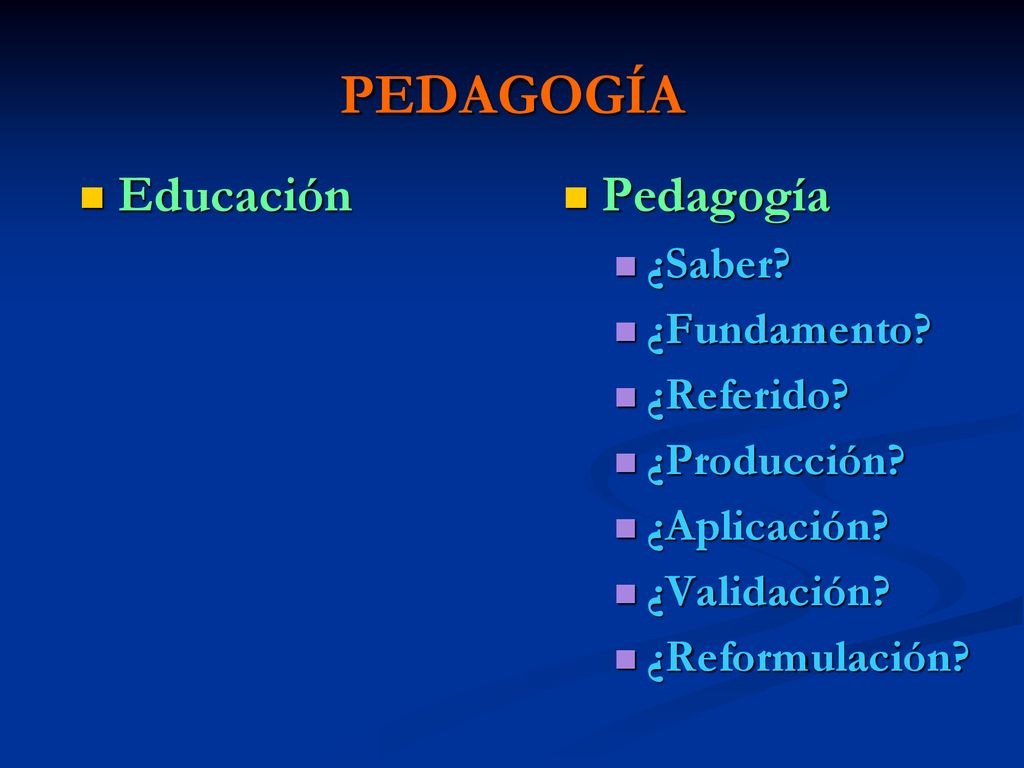 PEDAGOGÍA

Educación

Pedagogía

¿Saber?

¿Fundamento?

¿Referido?

¿Producción?

¿Aplicación?

¿Validación?

¿Reformulación?